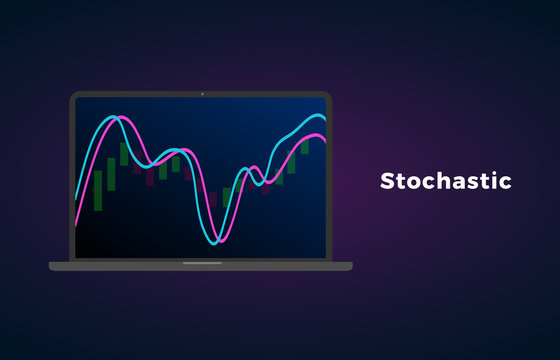 Stochastic